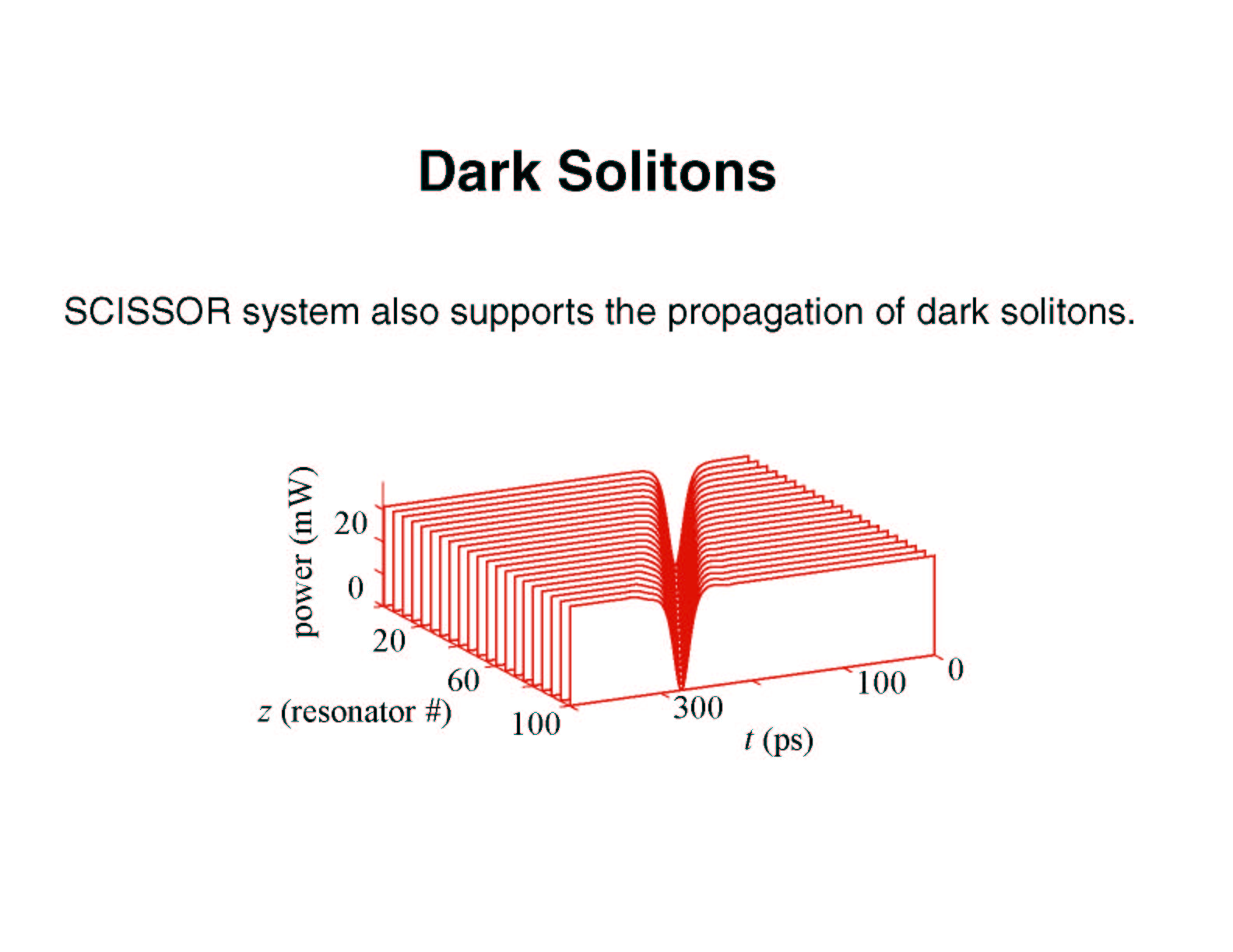 Dark Solitons

SCISSOR system also supports the propagation of dark solitons.

power (mW)
20
0
20
60
100
z (resonator #)
300
100
0
t (ps)